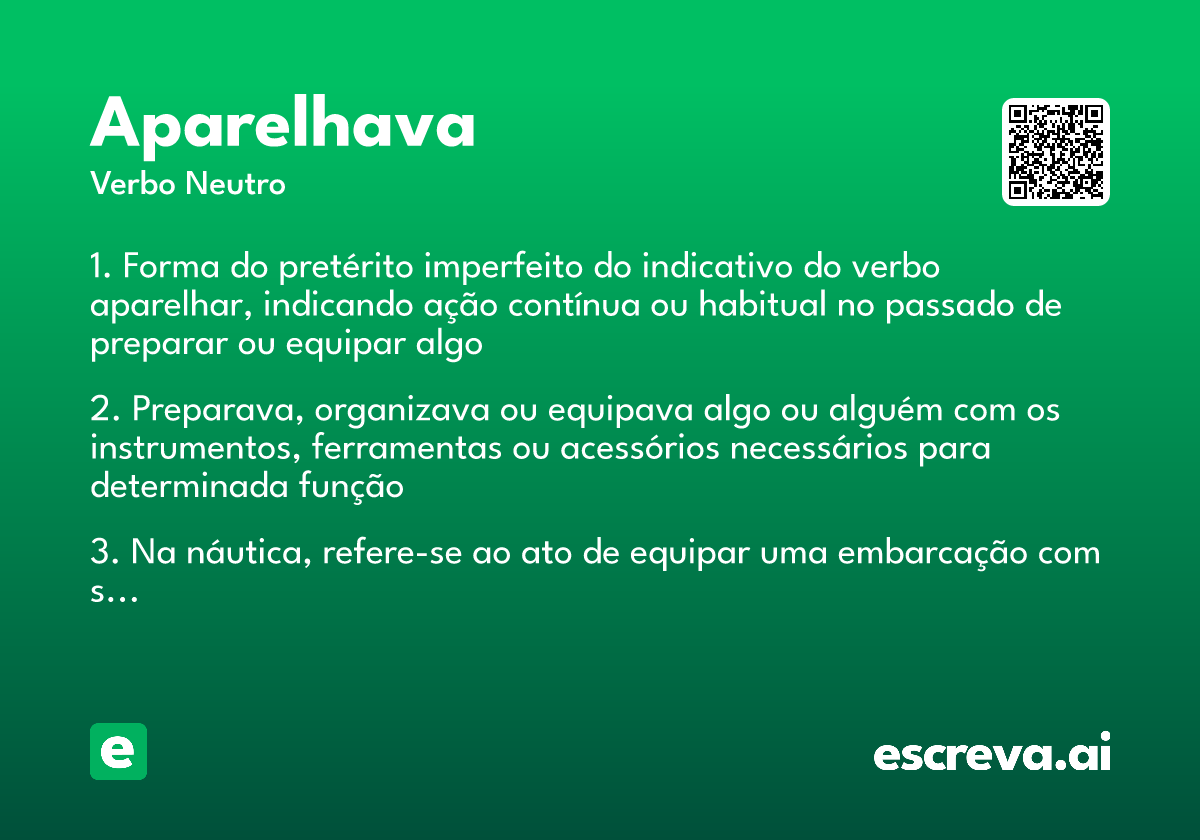 Aparelhava
Verbo Neutro

1. Forma do pretérito imperfeito do indicativo do verbo aparelhar, indicando ação contínua ou habitual no passado de preparar ou equipar algo

2. Preparava, organizava ou equipava algo ou alguém com os instrumentos, ferramentas ou acessórios necessários para determinada função

3. Na náutica, refere-se ao ato de equipar uma embarcação com s...

e

escreva.ai